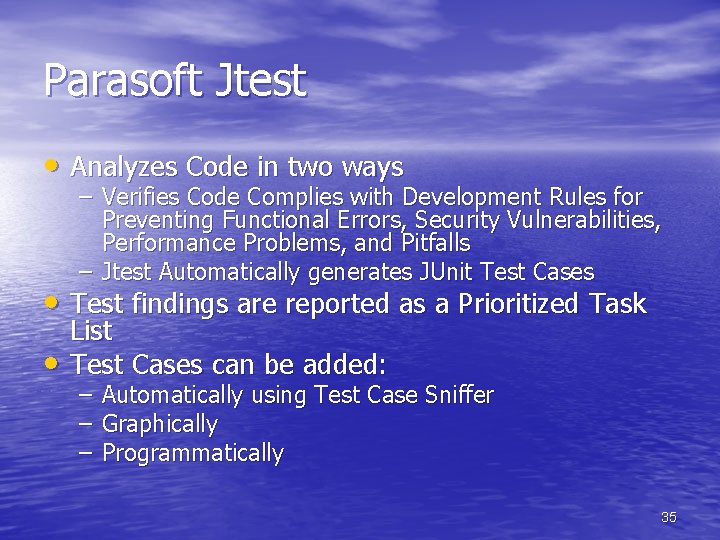 Parasoft Jtest

• Analyzes Code in two ways
  – Verifies Code Complies with Development Rules for Preventing Functional Errors, Security Vulnerabilities, Performance Problems, and Pitfalls
  – Jtest Automatically generates JUnit Test Cases
• Test findings are reported as a Prioritized Task List
• Test Cases can be added:
  – Automatically using Test Case Sniffer
  – Graphically
  – Programmatically

35